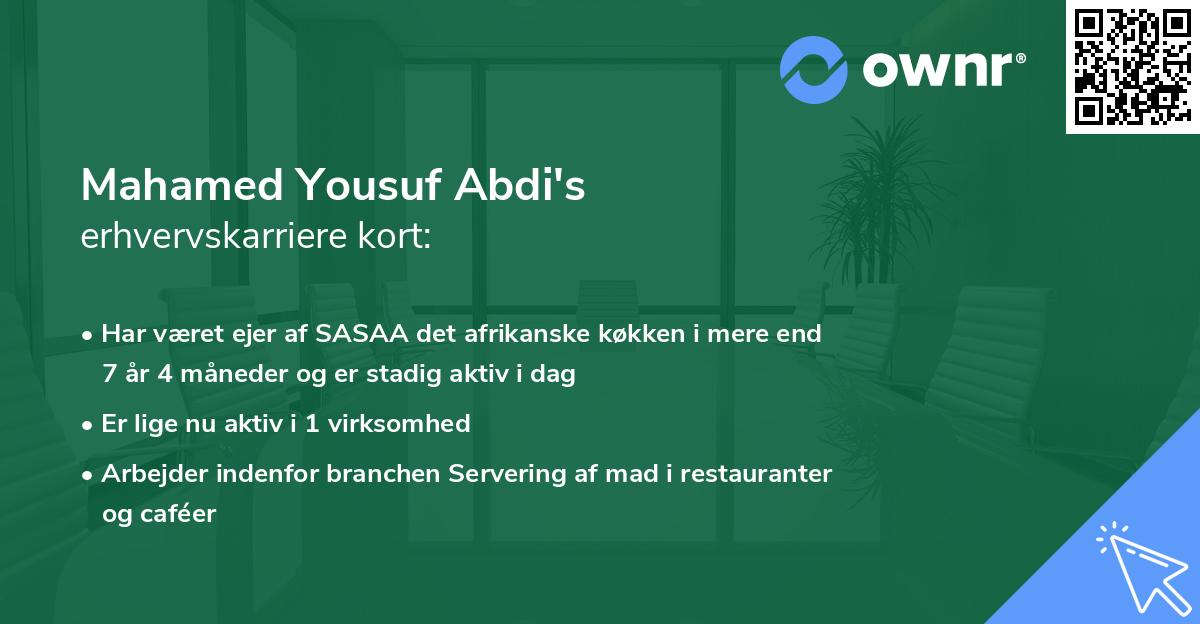 ownr®

Mahamed Yousuf Abdi's
erhvervskarriere kort:

• Har været ejer af SASAA det afrikanske køkken i mere end 7 år 4 måneder og er stadig aktiv i dag
• Er lige nu aktiv i 1 virksomhed
• Arbejder indenfor branchen Servering af mad i restauranter og caféer